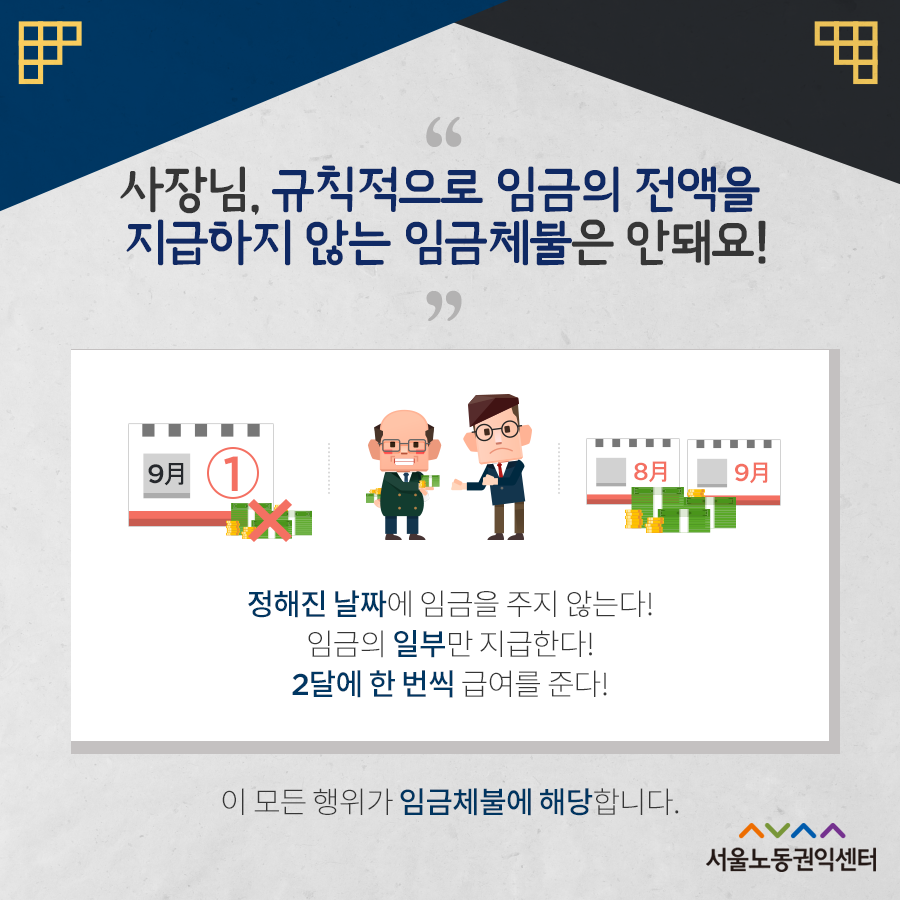 “

사장님, 규칙적으로 임금의 전액을 지급하지 않는 임금체불은 안돼요!

”

9月 1

8月 9月

정해진 날짜에 임금을 주지 않는다!
임금의 일부만 지급한다!
2달에 한 번씩 급여를 준다!

이 모든 행위가 임금체불에 해당합니다.

서울노동권익센터